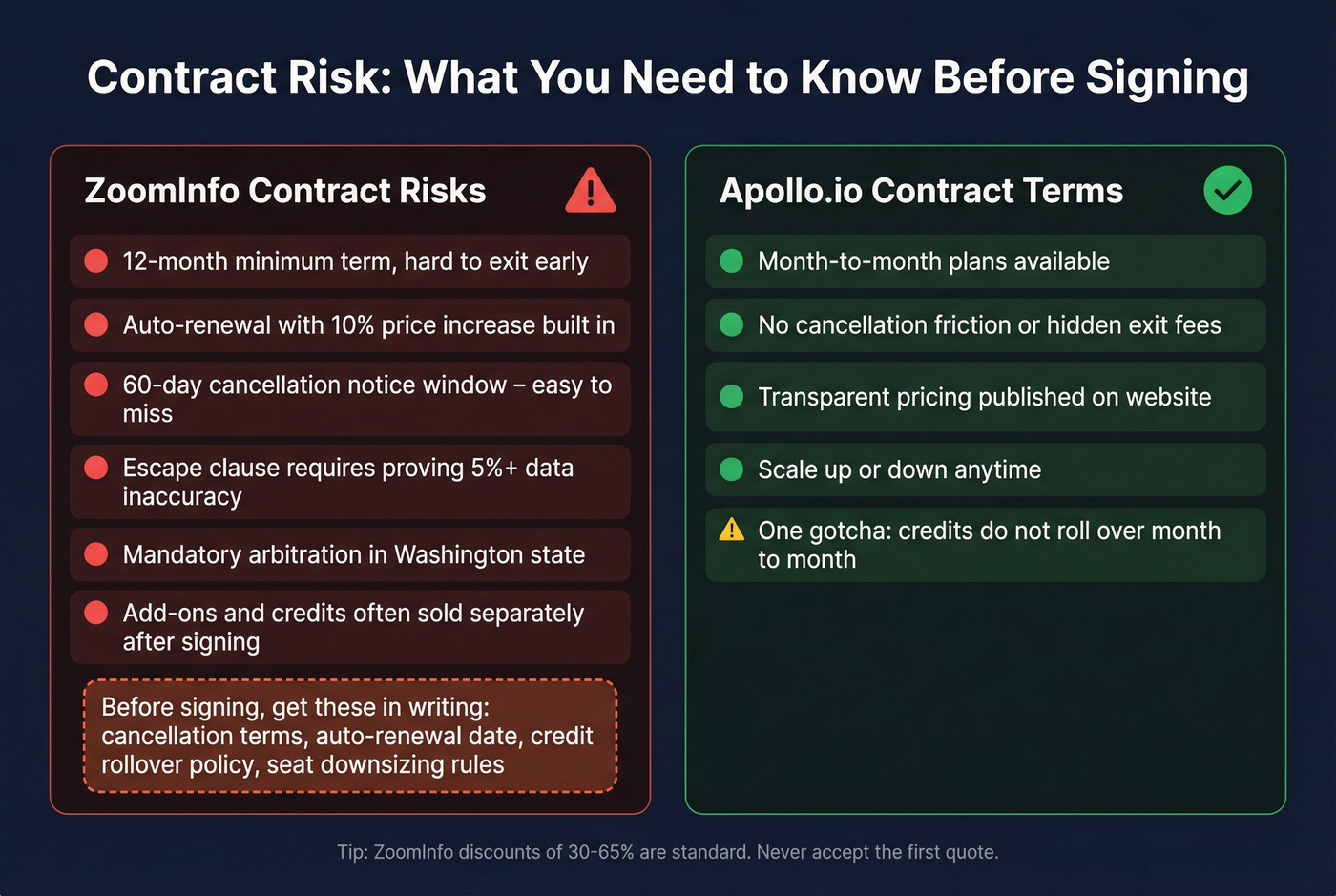 Contract Risk: What You Need to Know Before Signing

ZoomInfo Contract Risks

12-month minimum term, hard to exit early

Auto-renewal with 10% price increase built in

60-day cancellation notice window – easy to miss

Escape clause requires proving 5%+ data inaccuracy

Mandatory arbitration in Washington state

Add-ons and credits often sold separately after signing

Before signing, get these in writing: cancellation terms, auto-renewal date, credit rollover policy, seat downsizing rules

Apollo.io Contract Terms

Month-to-month plans available

No cancellation friction or hidden exit fees

Transparent pricing published on website

Scale up or down anytime

One gotcha: credits do not roll over month to month

Tip: ZoomInfo discounts of 30-65% are standard. Never accept the first quote.